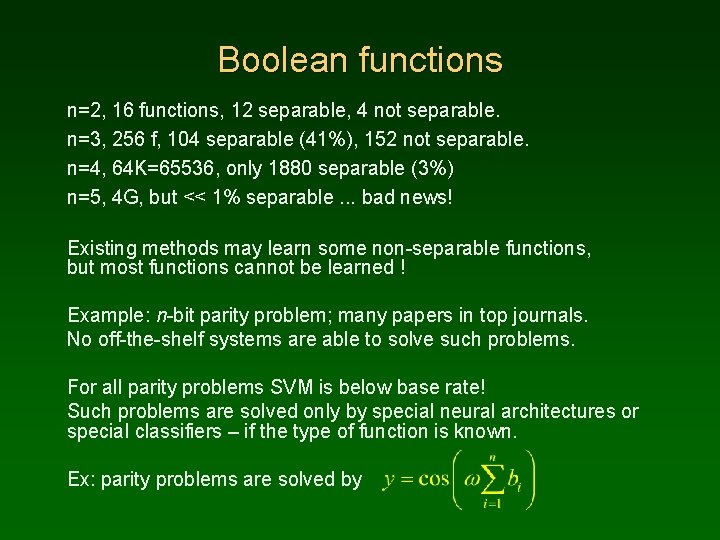 Boolean functions

n=2, 16 functions, 12 separable, 4 not separable.
n=3, 256 f, 104 separable (41%), 152 not separable.
n=4, 64K=65536, only 1880 separable (3%)
n=5, 4G, but << 1% separable ... bad news!

Existing methods may learn some non-separable functions, but most functions cannot be learned !

Example: n-bit parity problem; many papers in top journals.
No off-the-shelf systems are able to solve such problems.

For all parity problems SVM is below base rate!
Such problems are solved only by special neural architectures or special classifiers – if the type of function is known.

Ex: parity problems are solved by $y = \cos\left(\omega \sum_{i=1}^{n} b_i\right)$